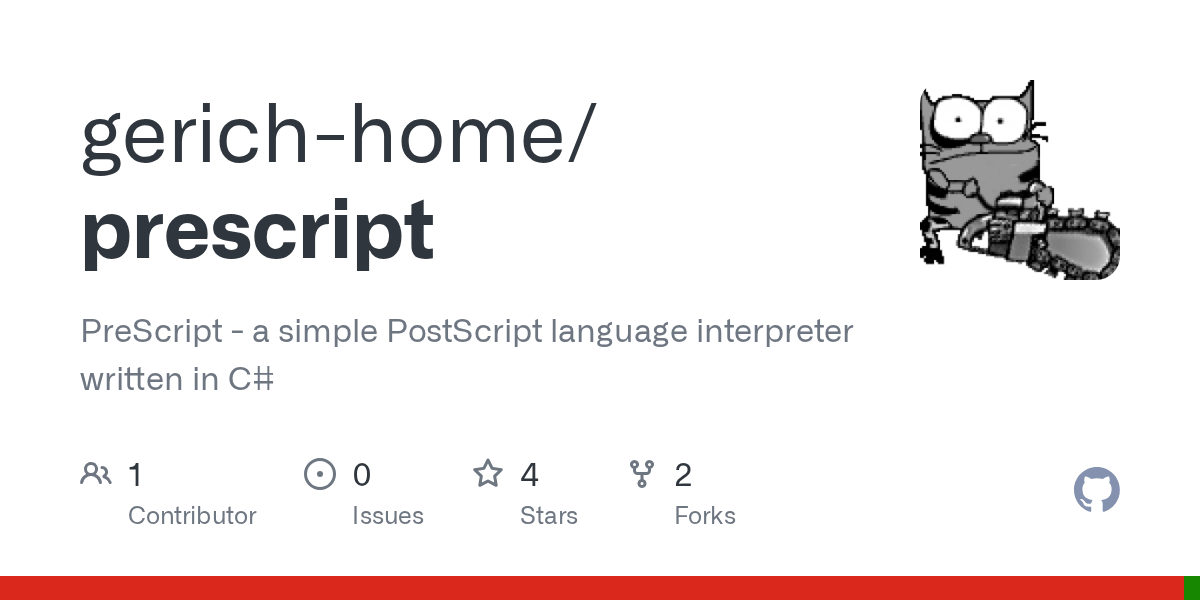 gerich-home/
prescript

PreScript - a simple PostScript language interpreter written in C#

1
Contributor

0
Issues

4
Stars

2
Forks